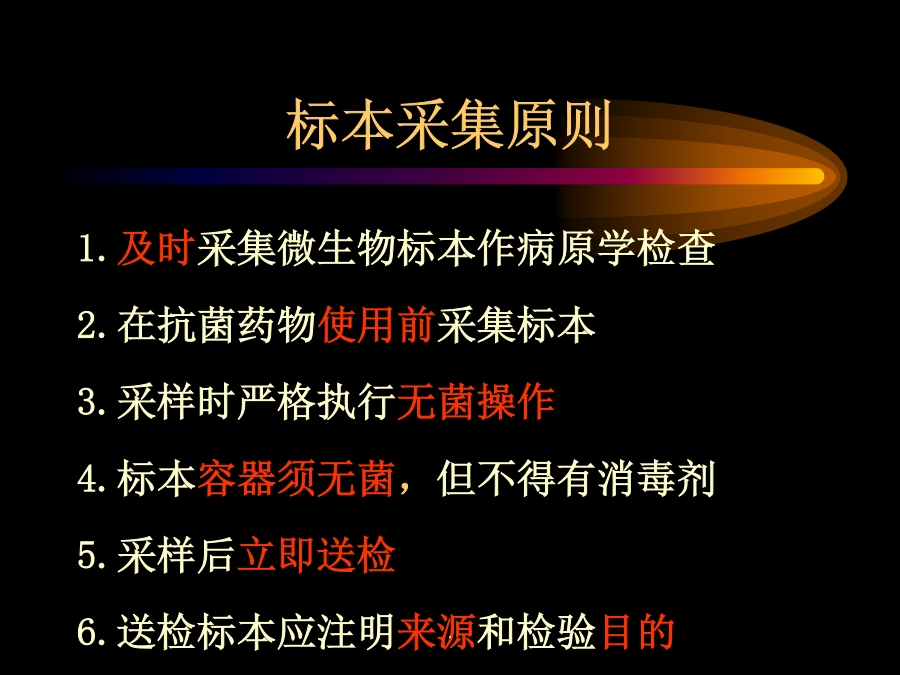 标本采集原则

1. 及时采集微生物标本作病原学检查

2. 在抗菌药物使用前采集标本

3. 采样时严格执行无菌操作

4. 标本容器须无菌，但不得有消毒剂

5. 采样后立即送检

6. 送检标本应注明来源和检验目的